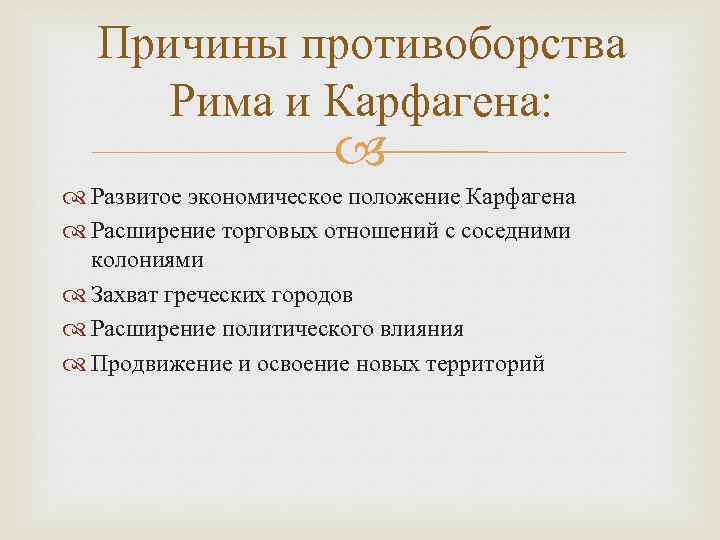 Причины противоборства Рима и Карфагена:

Развитое экономическое положение Карфагена

Расширение торговых отношений с соседними колониями

Захват греческих городов

Расширение политического влияния

Продвижение и освоение новых территорий